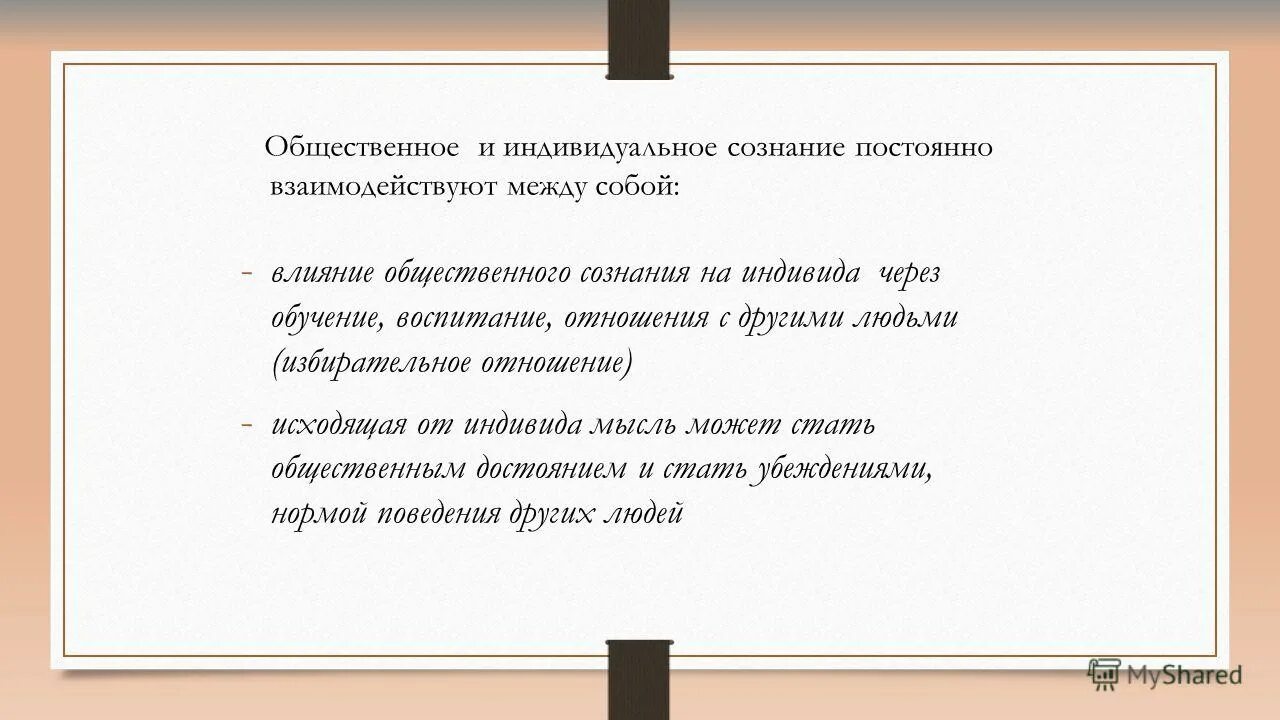 Общественное и индивидуальное сознание постоянно взаимодействуют между собой:

- влияние общественного сознания на индивида через обучение, воспитание, отношения с другими людьми (избирательное отношение)

- исходящая от индивида мысль может стать общественным достоянием и стать убеждениями, нормой поведения других людей

MyShared